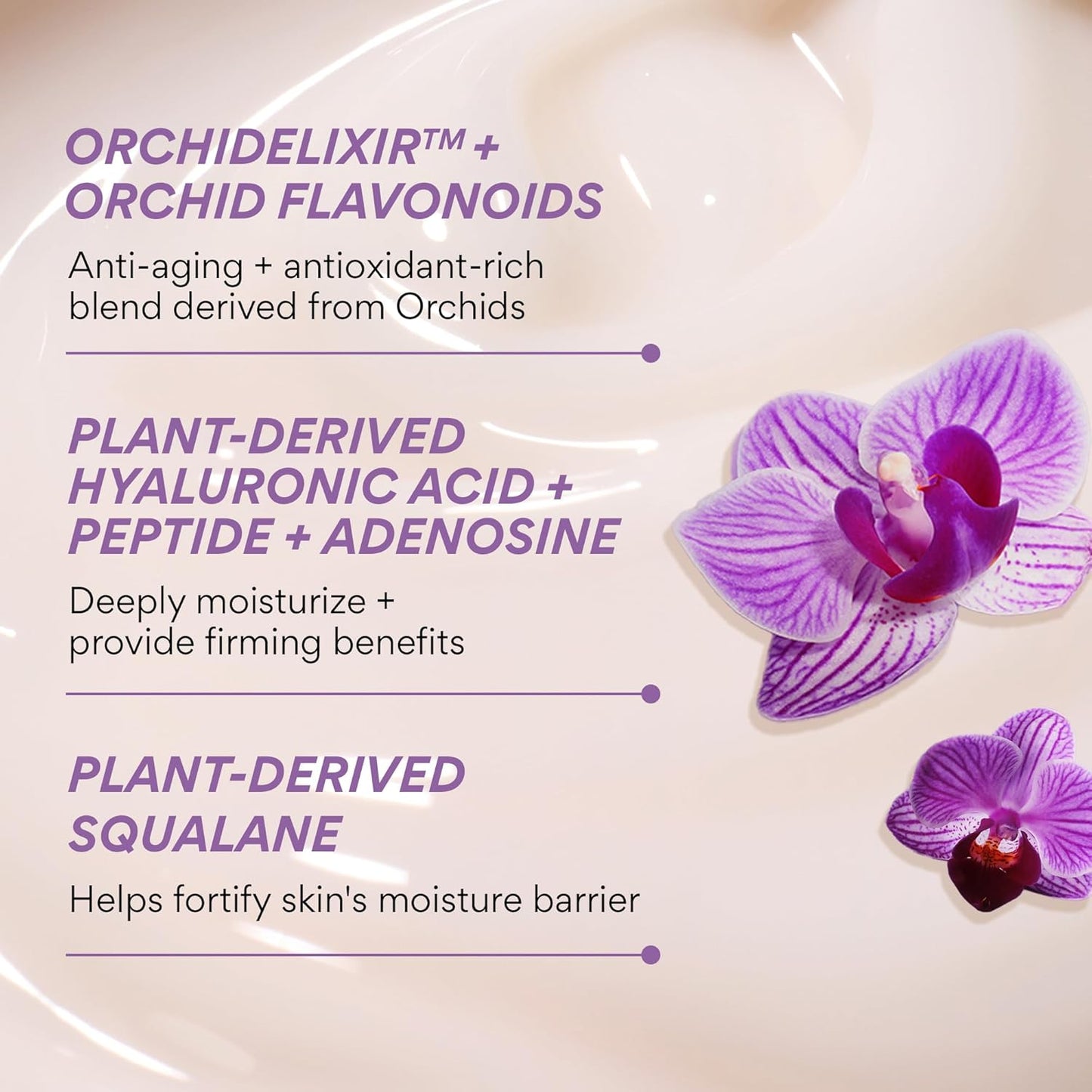 ORCHIDELIXIR™ + ORCHID FLAVONOIDS

Anti-aging + antioxidant-rich blend derived from Orchids

PLANT-DERIVED HYALURONIC ACID + PEPTIDE + ADENOSINE

Deeply moisturize + provide firming benefits

PLANT-DERIVED SQUALANE

Helps fortify skin's moisture barrier